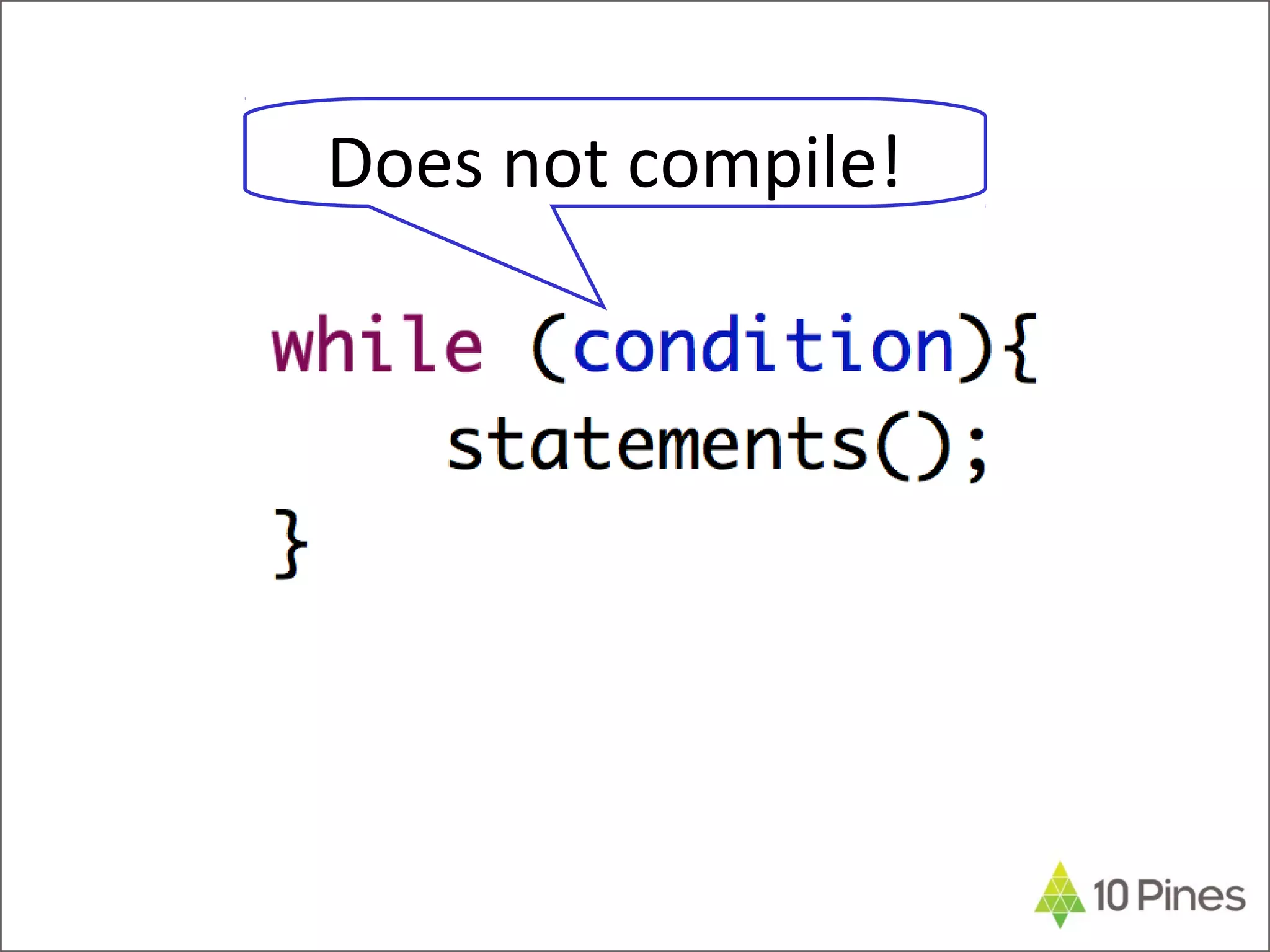 Does not compile!

while (condition){
    statements();
}

10 Pines